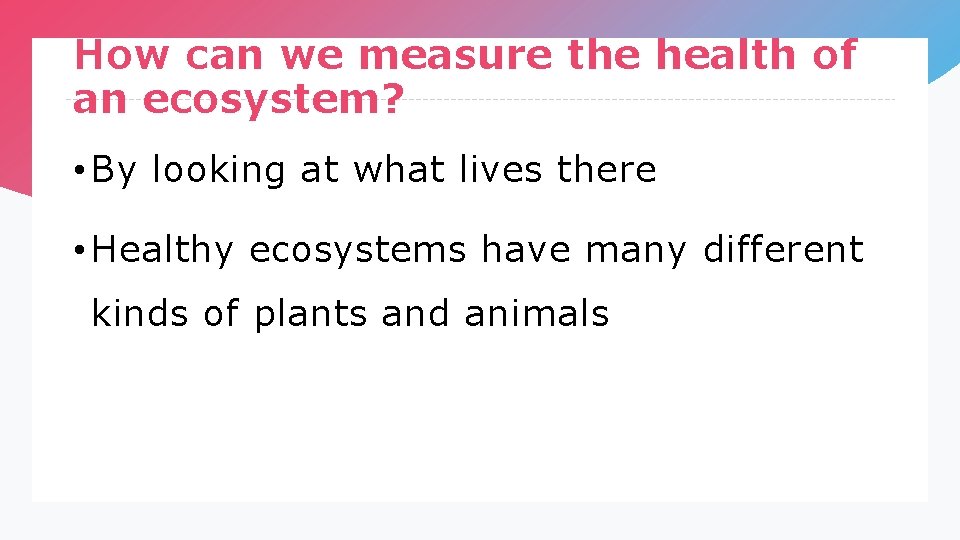 How can we measure the health of an ecosystem?

• By looking at what lives there

• Healthy ecosystems have many different kinds of plants and animals